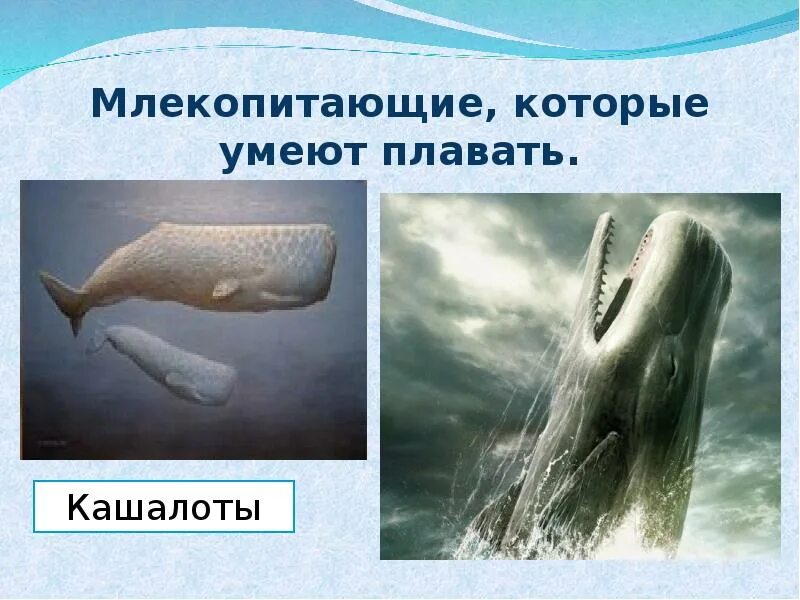 Млекопитающие, которые умеют плавать.

Кашалоты